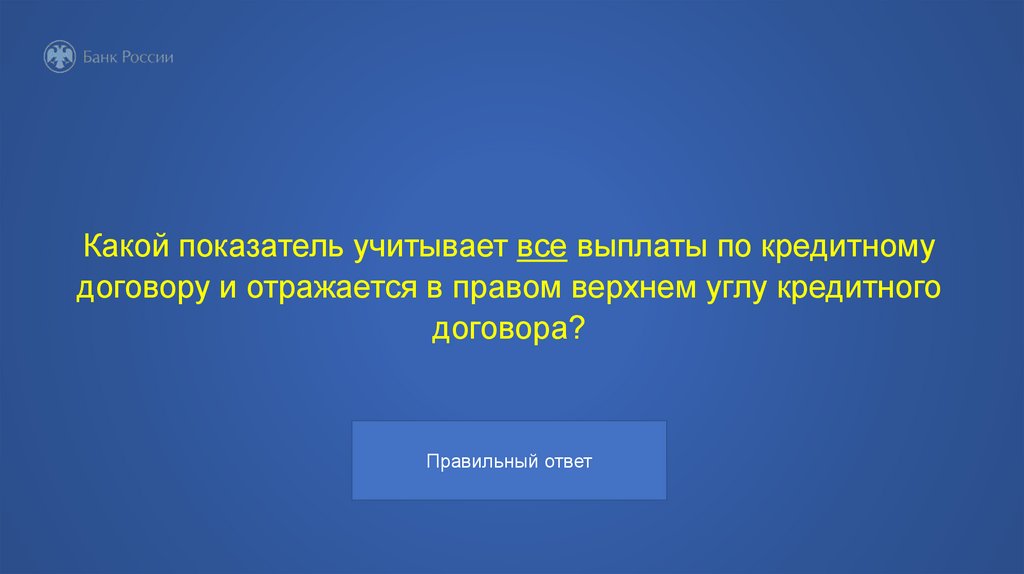 Банк России

Какой показатель учитывает все выплаты по кредитному договору и отражается в правом верхнем углу кредитного договора?

Правильный ответ